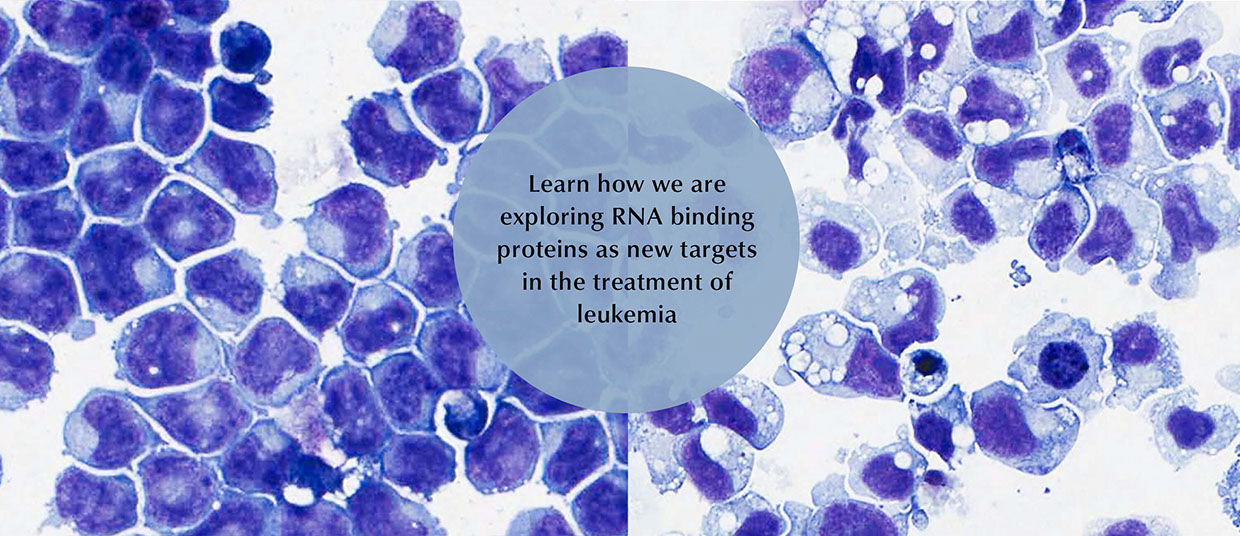 Learn how we are exploring RNA binding proteins as new targets in the treatment of leukemia